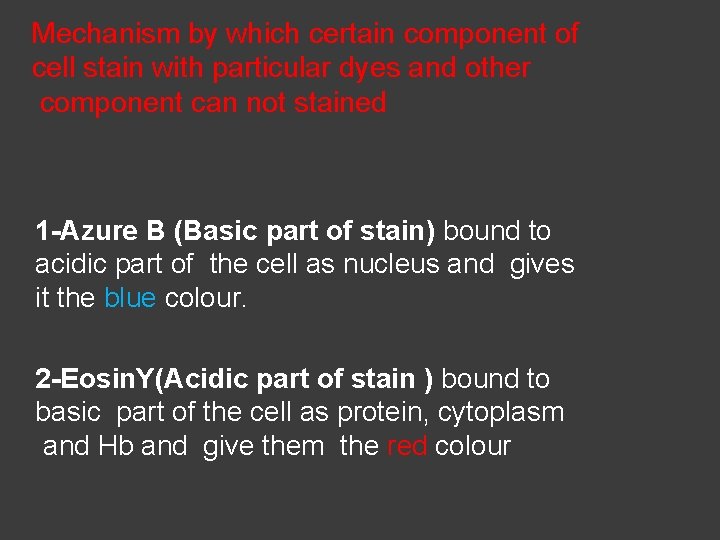 Mechanism by which certain component of cell stain with particular dyes and other component can not stained

1-Azure B (Basic part of stain) bound to acidic part of the cell as nucleus and gives it the blue colour.

2-EosinY(Acidic part of stain ) bound to basic part of the cell as protein, cytoplasm and Hb and give them the red colour